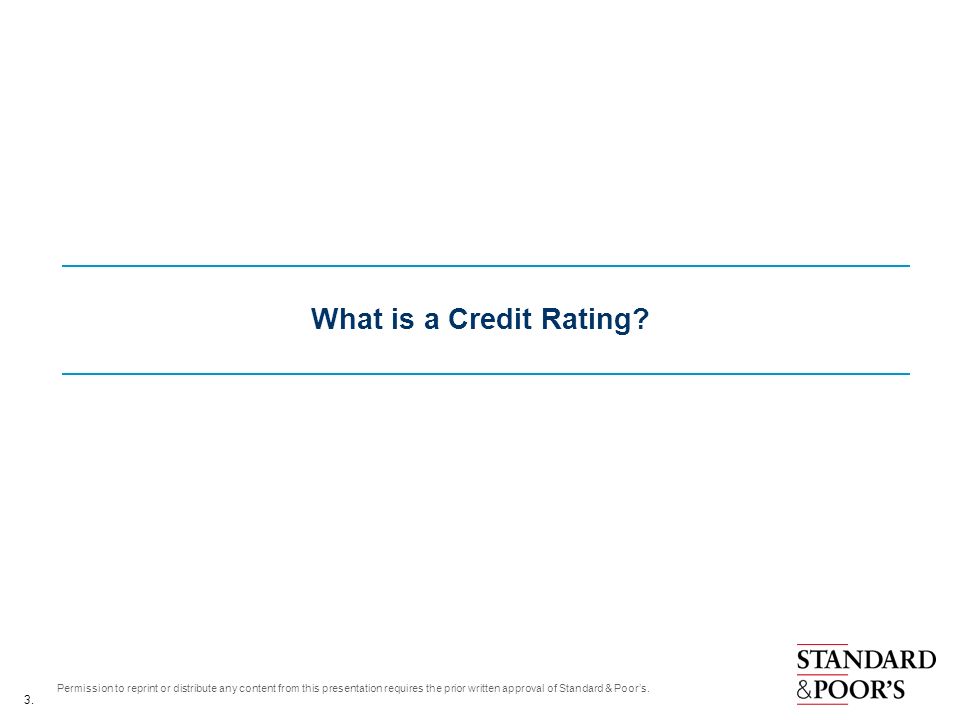 What is a Credit Rating?

Permission to reprint or distribute any content from this presentation requires the prior written approval of Standard & Poor's.

3.

STANDARD
&POOR'S